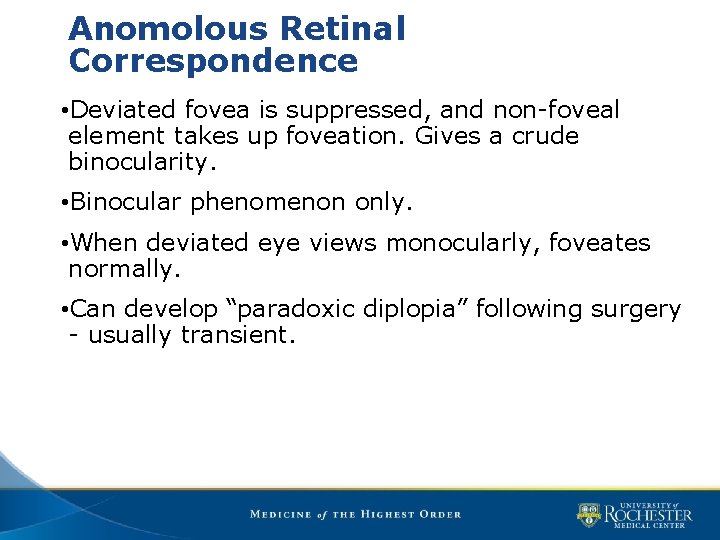 Anomolous Retinal Correspondence

•Deviated fovea is suppressed, and non-foveal element takes up foveation. Gives a crude binocularity.

•Binocular phenomenon only.

•When deviated eye views monocularly, foveates normally.

•Can develop "paradoxic diplopia" following surgery - usually transient.

MEDICINE of THE HIGHEST ORDER

UNIVERSITY of ROCHESTER MEDICAL CENTER